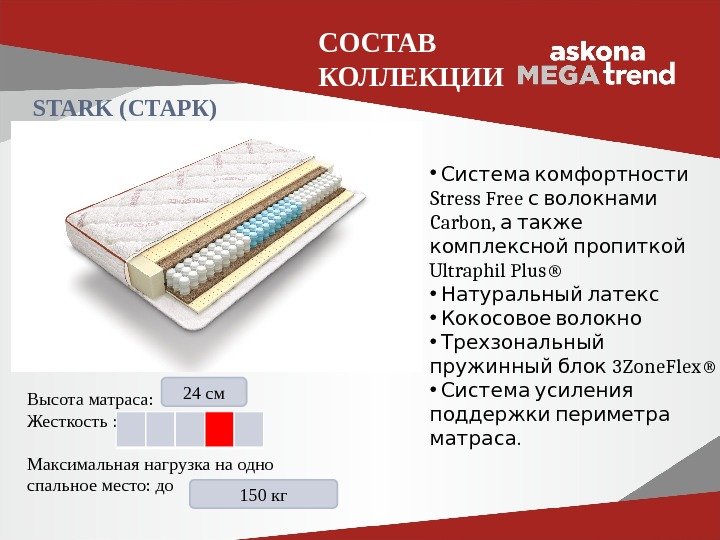 СОСТАВ КОЛЛЕКЦИИ

askona MEGA trend

STARK (СТАРК)

• Система комфортности Stress Free с волокнами Carbon, а также комплексной пропиткой Ultraphil Plus®
• Натуральный латекс
• Кокосовое волокно
• Трехзональный пружинный блок 3ZoneFlex®
• Система усиления поддержки периметра матраса.

Высота матраса: 24 см
Жесткость :

Максимальная нагрузка на одно спальное место: до 150 кг